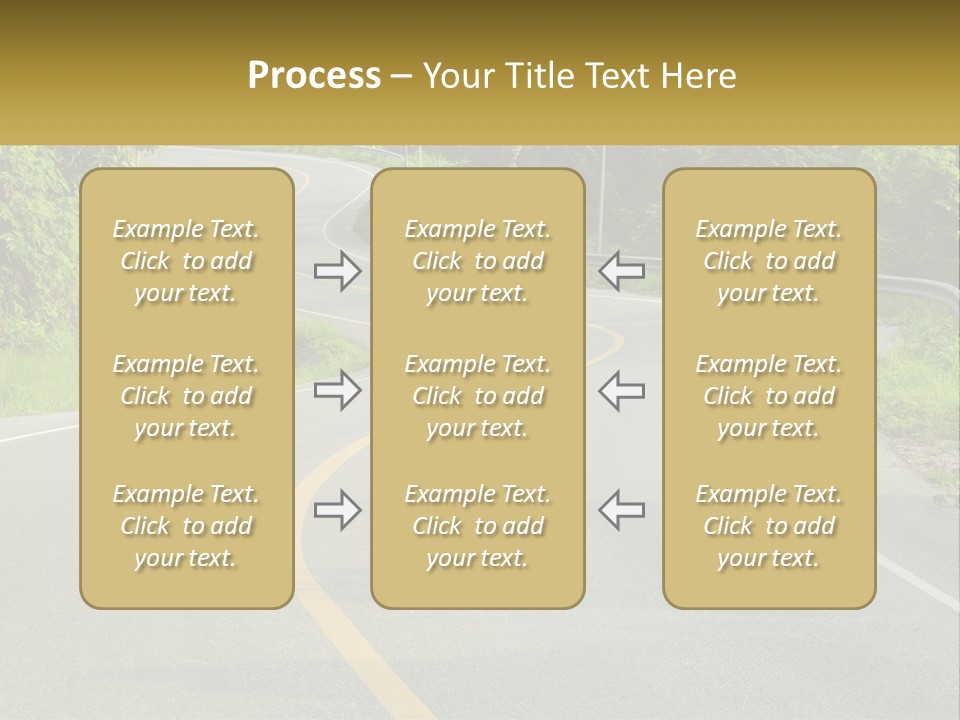 Process – Your Title Text Here

Example Text. Click to add your text.

Example Text. Click to add your text.

Example Text. Click to add your text.

Example Text. Click to add your text.

Example Text. Click to add your text.

Example Text. Click to add your text.

Example Text. Click to add your text.

Example Text. Click to add your text.

Example Text. Click to add your text.